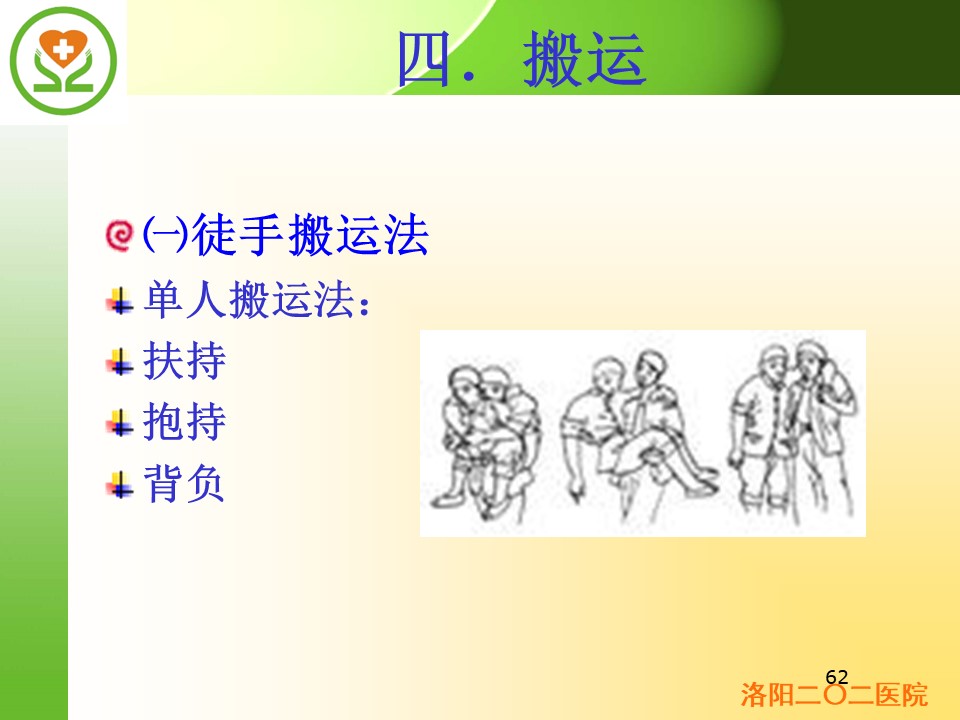 四．搬运

㈠徒手搬运法

单人搬运法：

扶持

抱持

背负

62

洛阳二〇二医院